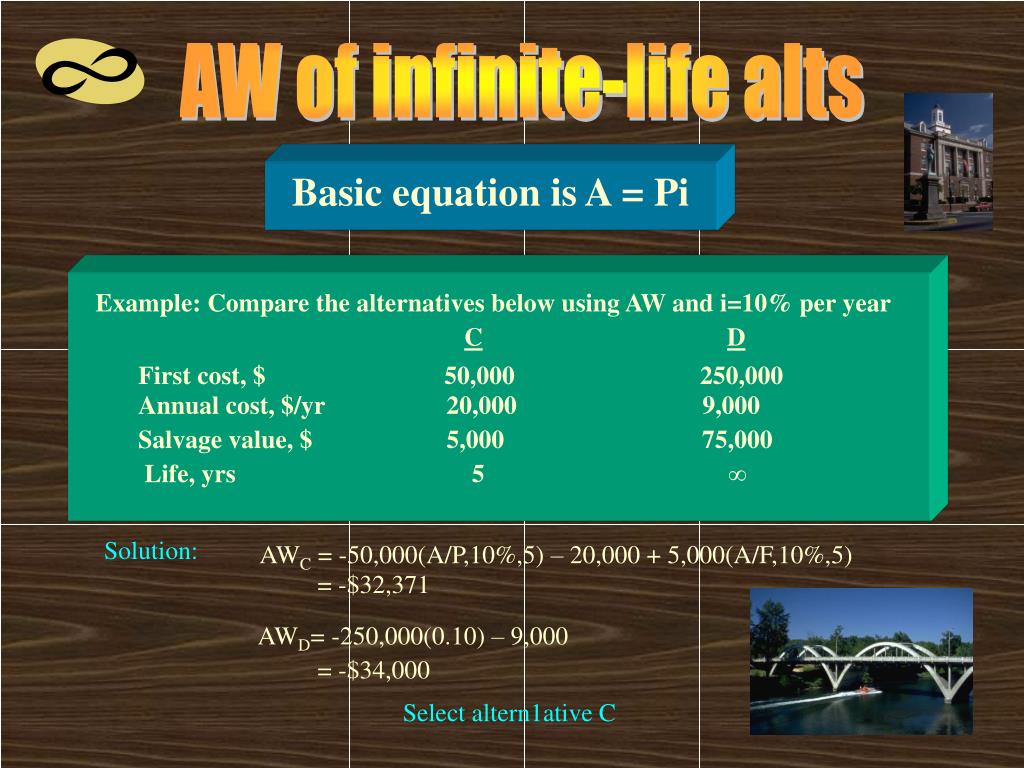 AW of infinite-life alts

Basic equation is A = Pi

Example: Compare the alternatives below using AW and i=10% per year

| | C | D |
|---|---|---|
| First cost, $ | 50,000 | 250,000 |
| Annual cost, $/yr | 20,000 | 9,000 |
| Salvage value, $ | 5,000 | 75,000 |
| Life, yrs | 5 | $\infty$ |

Solution:

$AW_C$ = -50,000(A/P,10%,5) – 20,000 + 5,000(A/F,10%,5)
= -$32,371

$AW_D$= -250,000(0.10) – 9,000
= -$34,000

Select altern1ative C